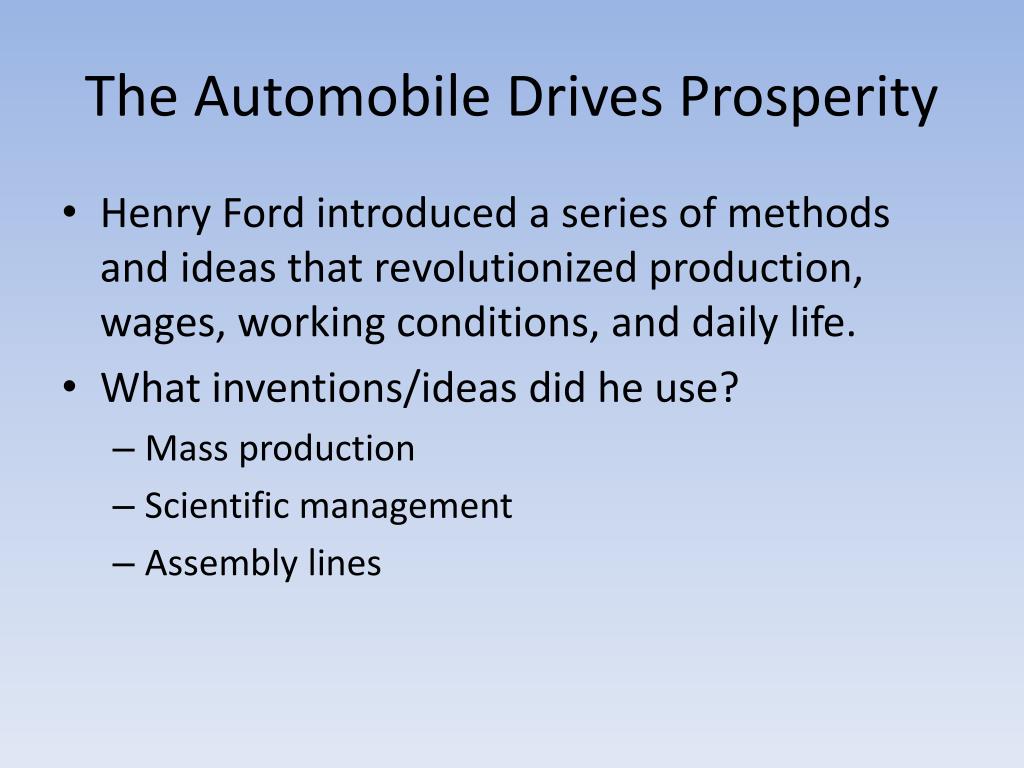 The Automobile Drives Prosperity

• Henry Ford introduced a series of methods and ideas that revolutionized production, wages, working conditions, and daily life.
• What inventions/ideas did he use?
– Mass production
– Scientific management
– Assembly lines